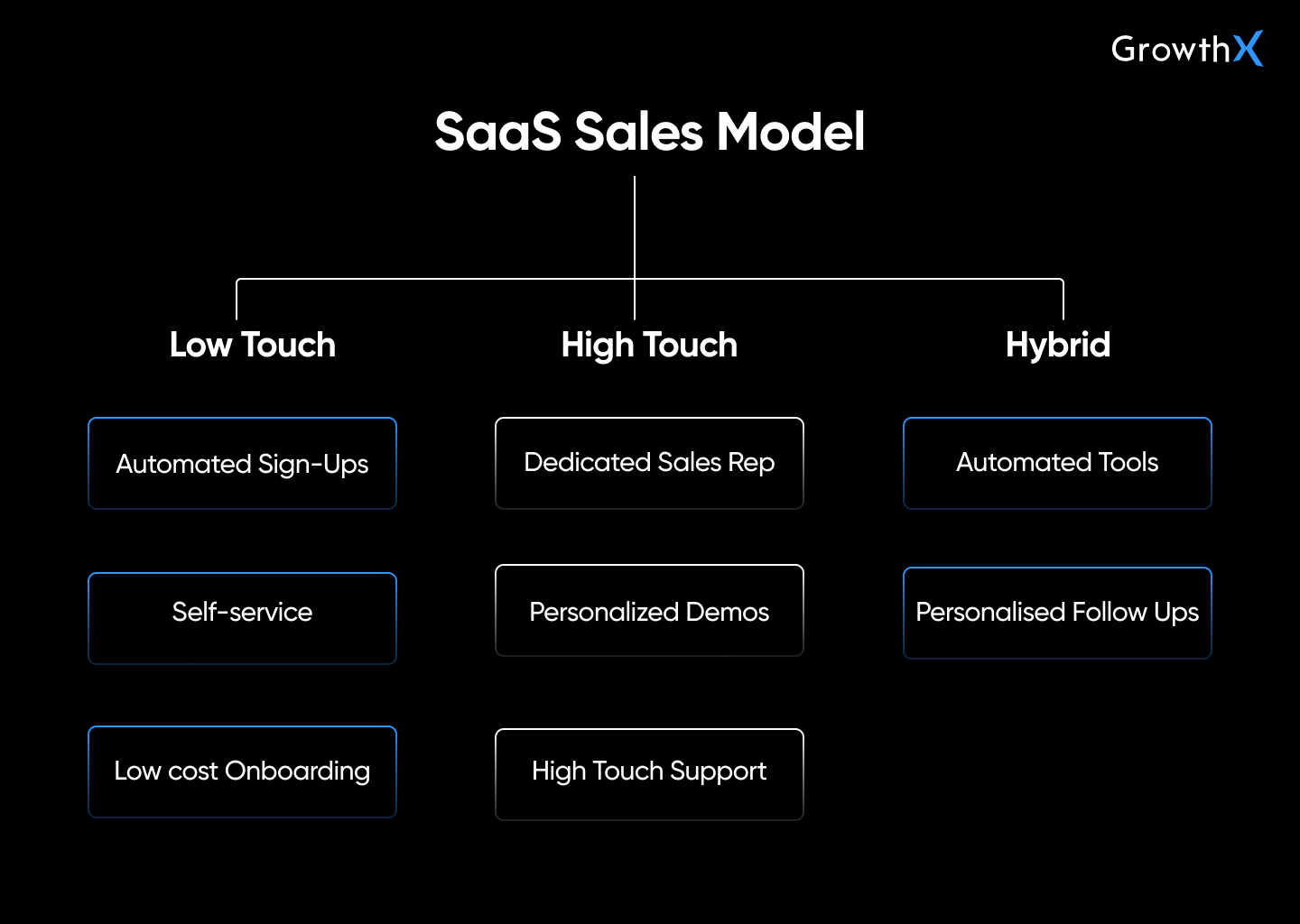 GrowthX

SaaS Sales Model

Low Touch

Automated Sign-Ups

Self-service

Low cost Onboarding

High Touch

Dedicated Sales Rep

Personalized Demos

High Touch Support

Hybrid

Automated Tools

Personalised Follow Ups